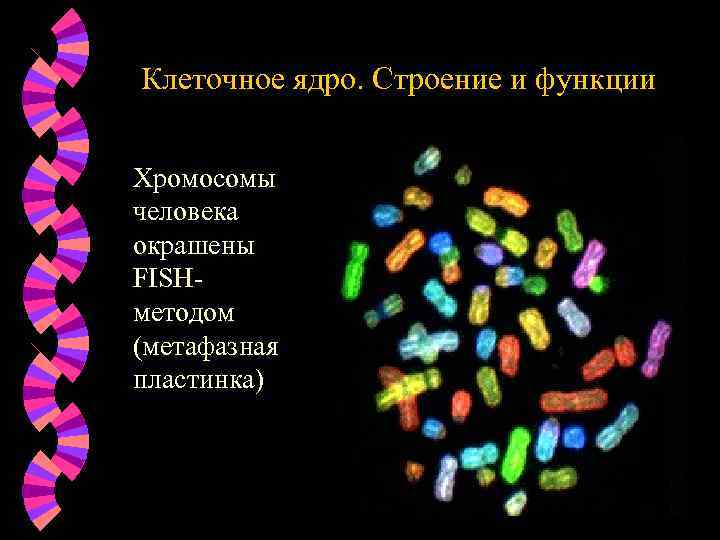 Клеточное ядро. Строение и функции

Хромосомы человека окрашены FISH-методом (метафазная пластинка)